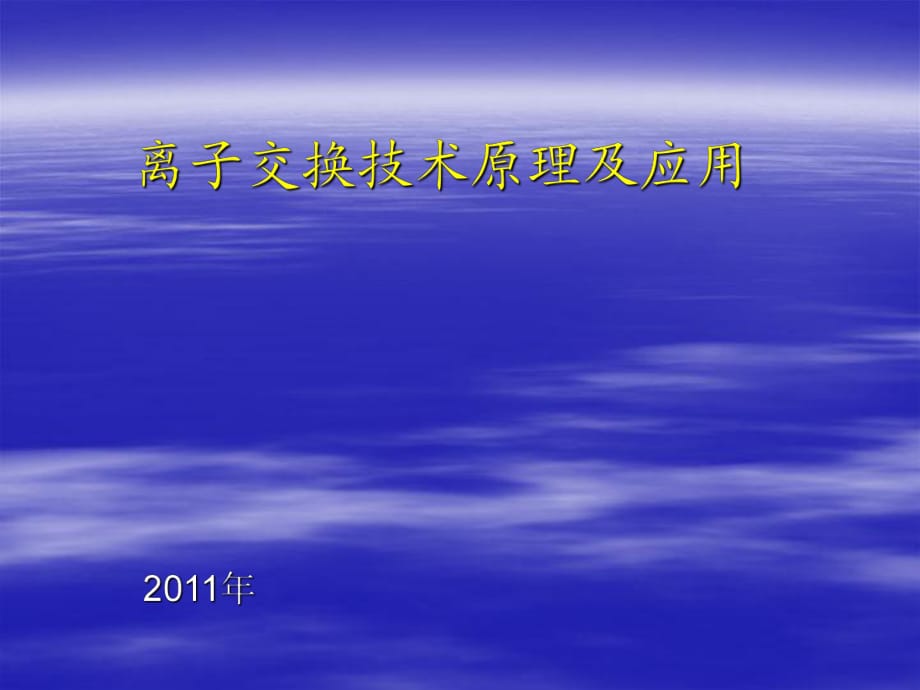 离子交换技术原理及应用

2011年